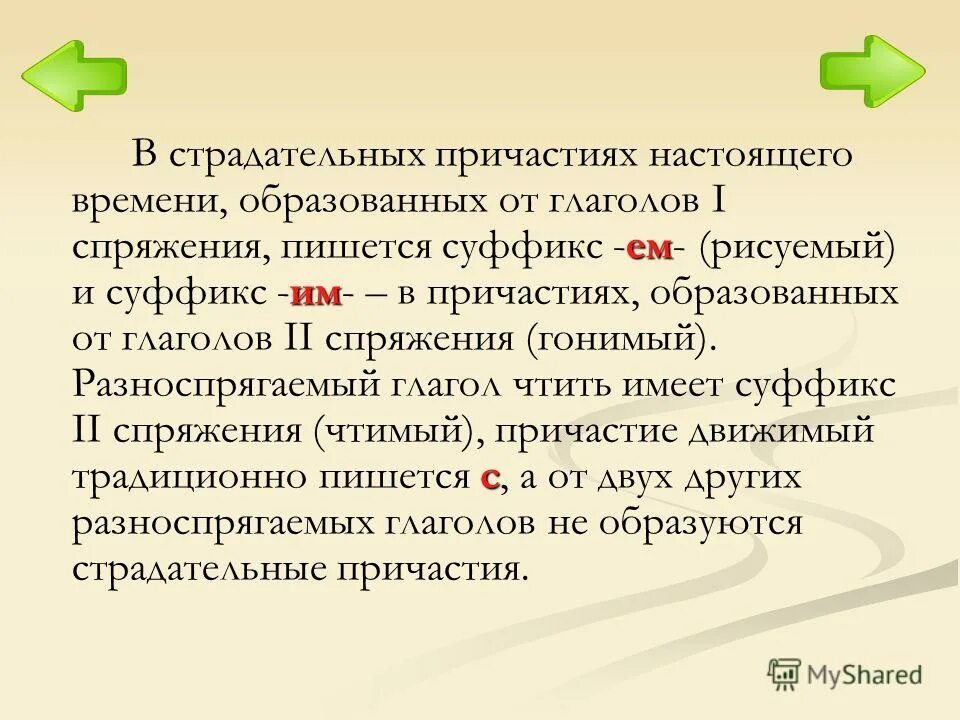 В страдательных причастиях настоящего времени, образованных от глаголов I спряжения, пишется суффикс -ем- (рисуемый) и суффикс -им- – в причастиях, образованных от глаголов II спряжения (гонимый). Разноспрягаемый глагол чтить имеет суффикс II спряжения (чтимый), причастие движимый традиционно пишется с, а от двух других разноспрягаемых глаголов не образуются страдательные причастия.

MyShared